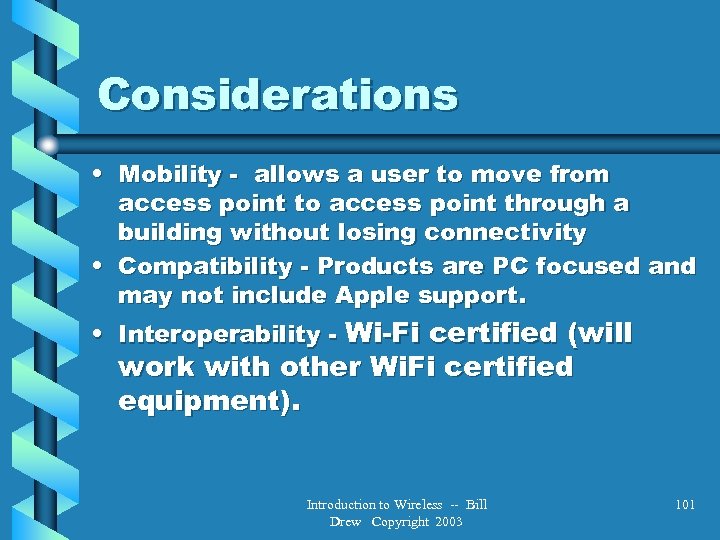 Considerations

• Mobility - allows a user to move from access point to access point through a building without losing connectivity

• Compatibility - Products are PC focused and may not include Apple support.

• Interoperability - Wi-Fi certified (will work with other WiFi certified equipment).

Introduction to Wireless -- Bill Drew Copyright 2003

101